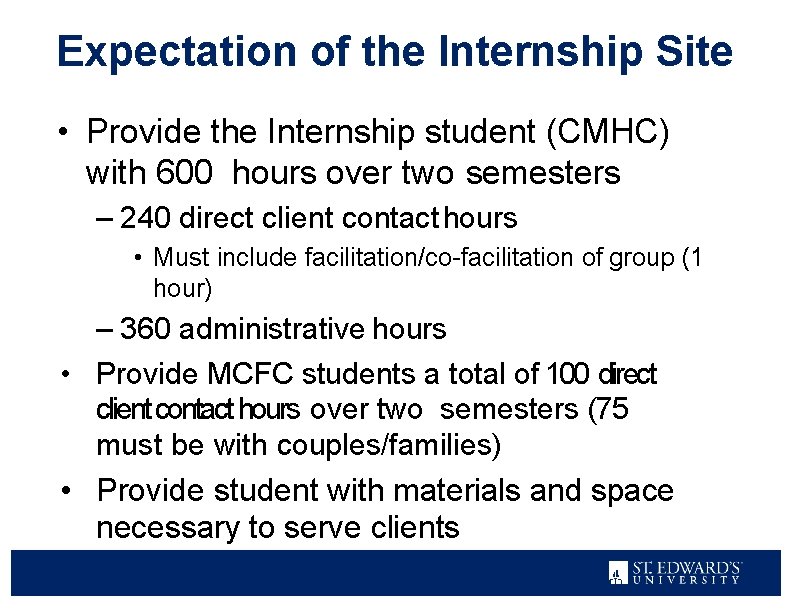 Expectation of the Internship Site

• Provide the Internship student (CMHC) with 600 hours over two semesters

– 240 direct client contact hours

• Must include facilitation/co-facilitation of group (1 hour)

– 360 administrative hours

• Provide MCFC students a total of 100 direct client contact hours over two semesters (75 must be with couples/families)

• Provide student with materials and space necessary to serve clients

ST. EDWARD'S UNIVERSITY